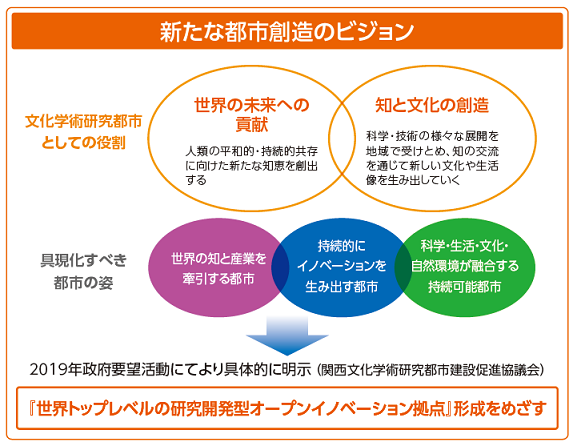 新たな都市創造のビジョン

文化学術研究都市としての役割

世界の未来への貢献

人類の平和的・持続的共存に向けた新たな知恵を創出する

知と文化の創造

科学・技術の様々な展開を地域で受けとめ、知の交流を通じて新しい文化や生活像を生み出していく

具現化すべき都市の姿

世界の知と産業を牽引する都市

持続的にイノベーションを生み出す都市

科学・生活・文化・自然環境が融合する持続可能都市

2019年政府要望活動にてより具体的に明示（関西文化学術研究都市建設促進協議会）

『世界トップレベルの研究開発型オープンイノベーション拠点』形成をめざす